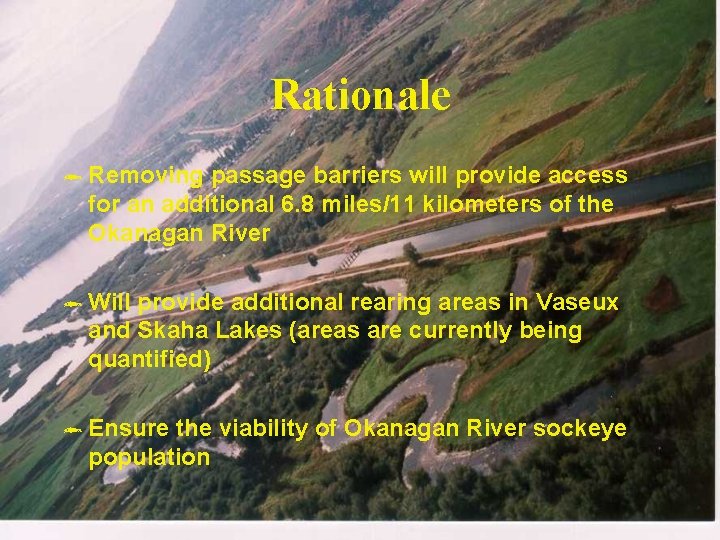 Rationale

Removing passage barriers will provide access for an additional 6.8 miles/11 kilometers of the Okanagan River

Will provide additional rearing areas in Vaseux and Skaha Lakes (areas are currently being quantified)

Ensure the viability of Okanagan River sockeye population